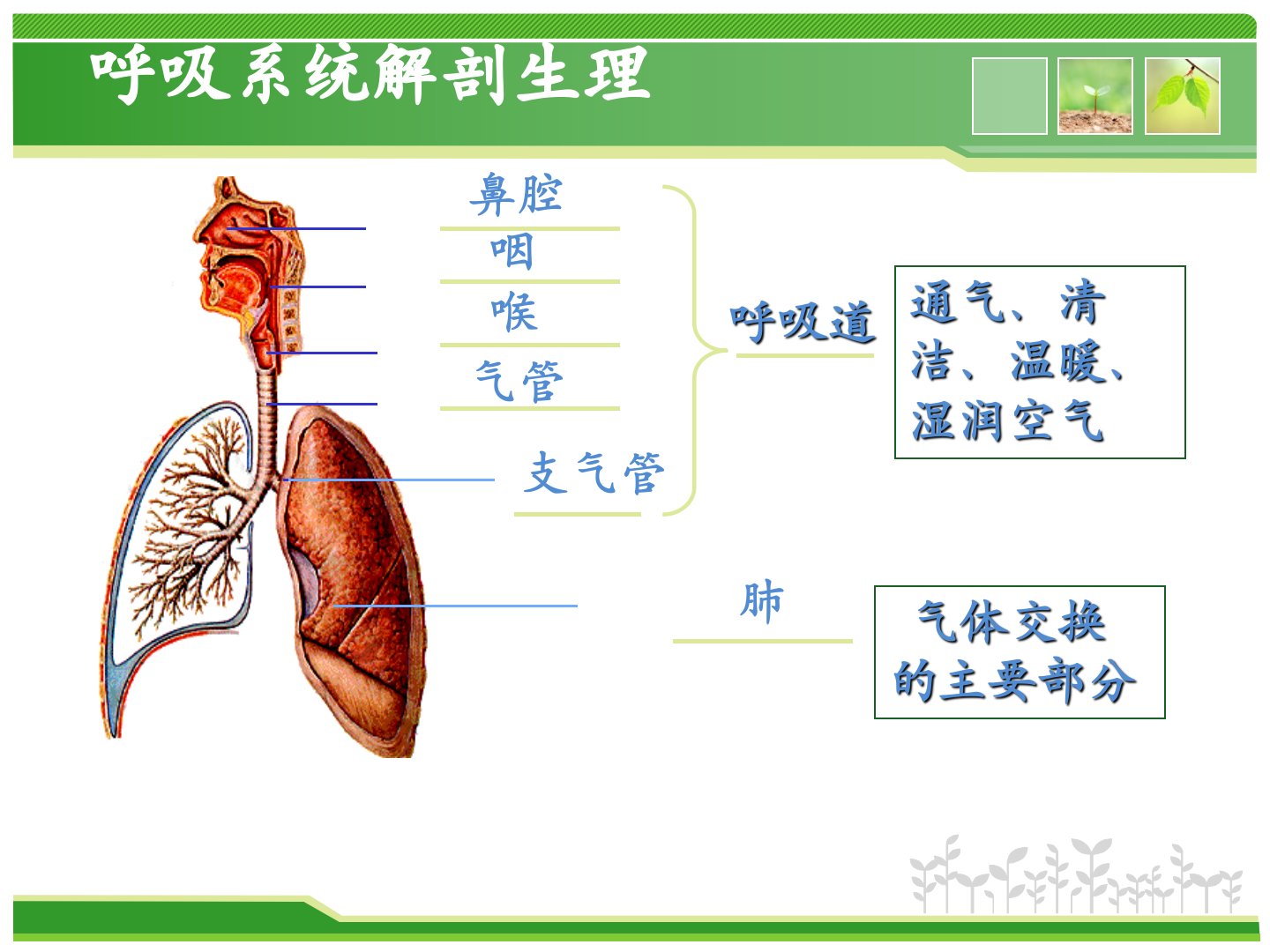 呼吸系统解剖生理

鼻腔

咽

喉

气管

支气管

呼吸道

通气、清洁、温暖、湿润空气

肺

气体交换的主要部分